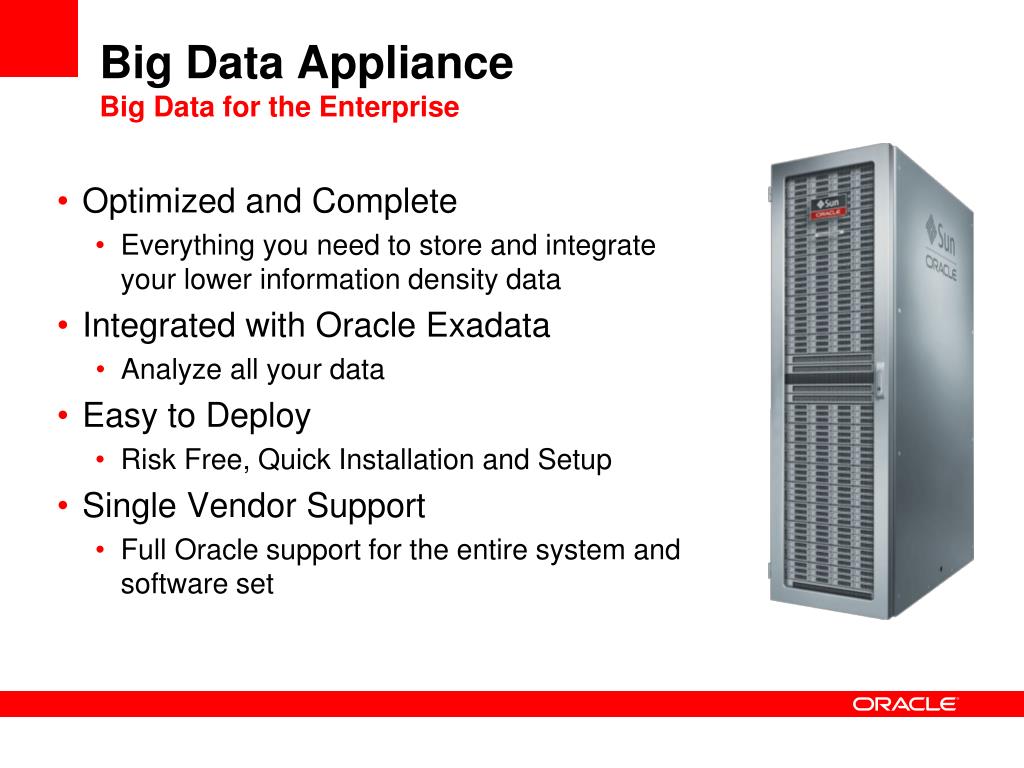 Big Data Appliance
Big Data for the Enterprise

• Optimized and Complete
  • Everything you need to store and integrate your lower information density data
• Integrated with Oracle Exadata
  • Analyze all your data
• Easy to Deploy
  • Risk Free, Quick Installation and Setup
• Single Vendor Support
  • Full Oracle support for the entire system and software set

Sun
ORACLE

Sun
ORACLE

ORACLE